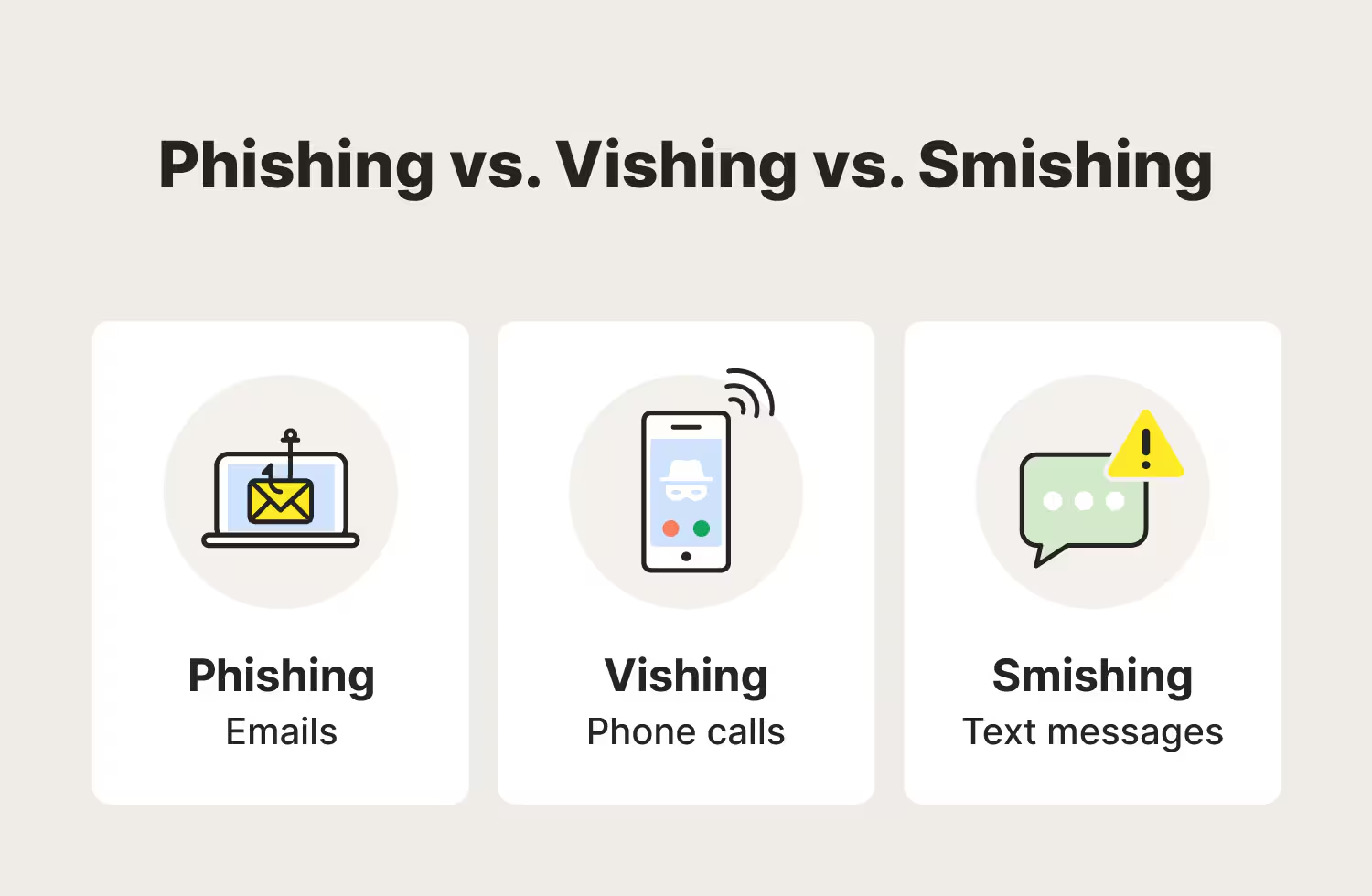 Phishing vs. Vishing vs. Smishing

Phishing
Emails

Vishing
Phone calls

Smishing
Text messages